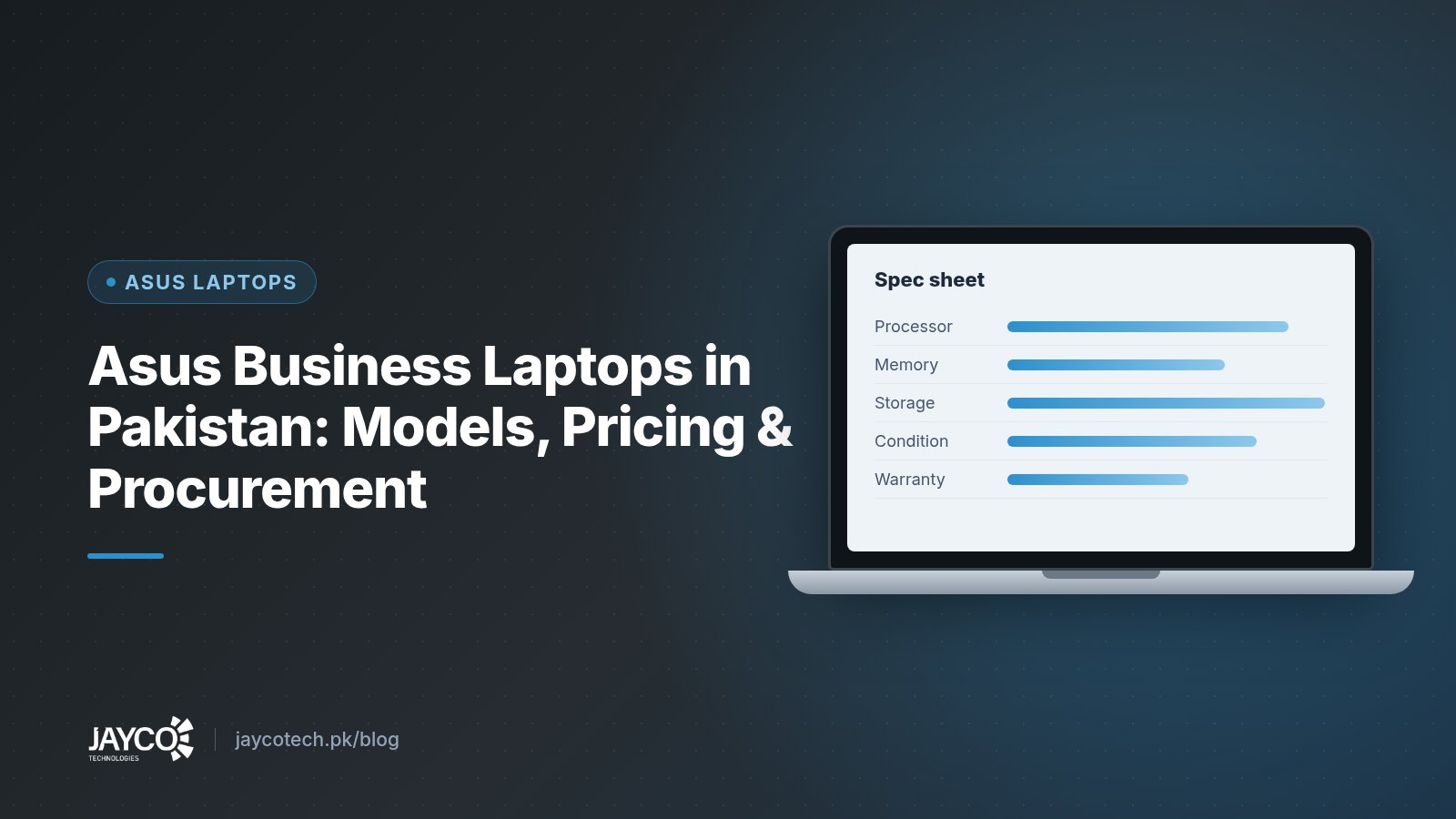 ASUS LAPTOPS

Asus Business Laptops in Pakistan: Models, Pricing & Procurement

Spec sheet

Processor
Memory
Storage
Condition
Warranty

JAYCO
TECHNOLOGIES

jaycotech.pk/blog